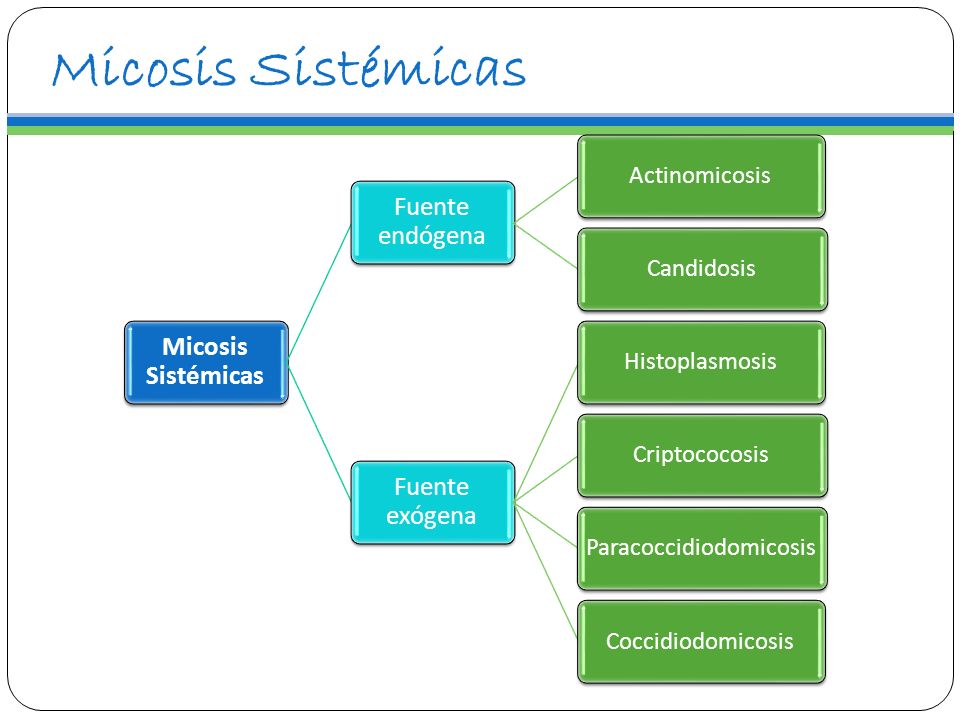 Micosis Sistémicas

Micosis Sistémicas

Fuente endógena

Actinomicosis

Candidosis

Fuente exógena

Histoplasmosis

Criptococosis

Paracoccidiodomicosis

Coccidiodomicosis